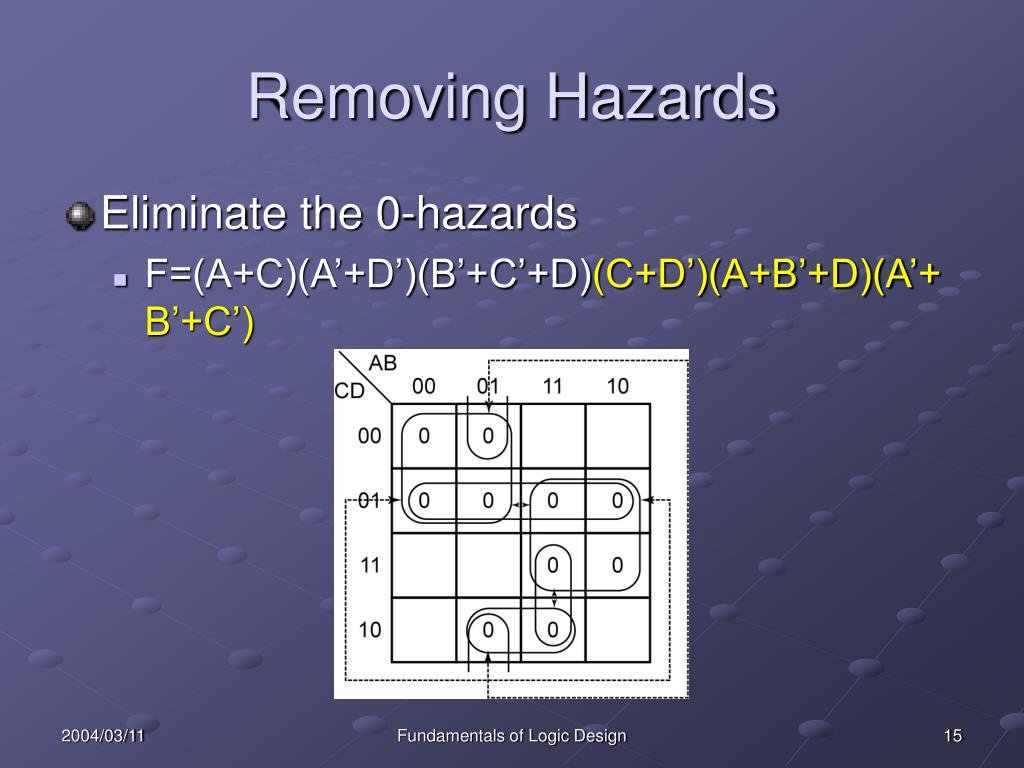 Removing Hazards

Eliminate the 0-hazards

F=(A+C)(A’+D’)(B’+C’+D)(C+D’)(A+B’+D)(A’+B’+C’)

| CD \ AB | 00 | 01 | 11 | 10 |
|---|---|---|---|---|
| 00 | 0 | 0 | | |
| 01 | 0 | 0 | 0 | 0 |
| 11 | | | 0 | 0 |
| 10 | | 0 | 0 | |

2004/03/11

Fundamentals of Logic Design

15